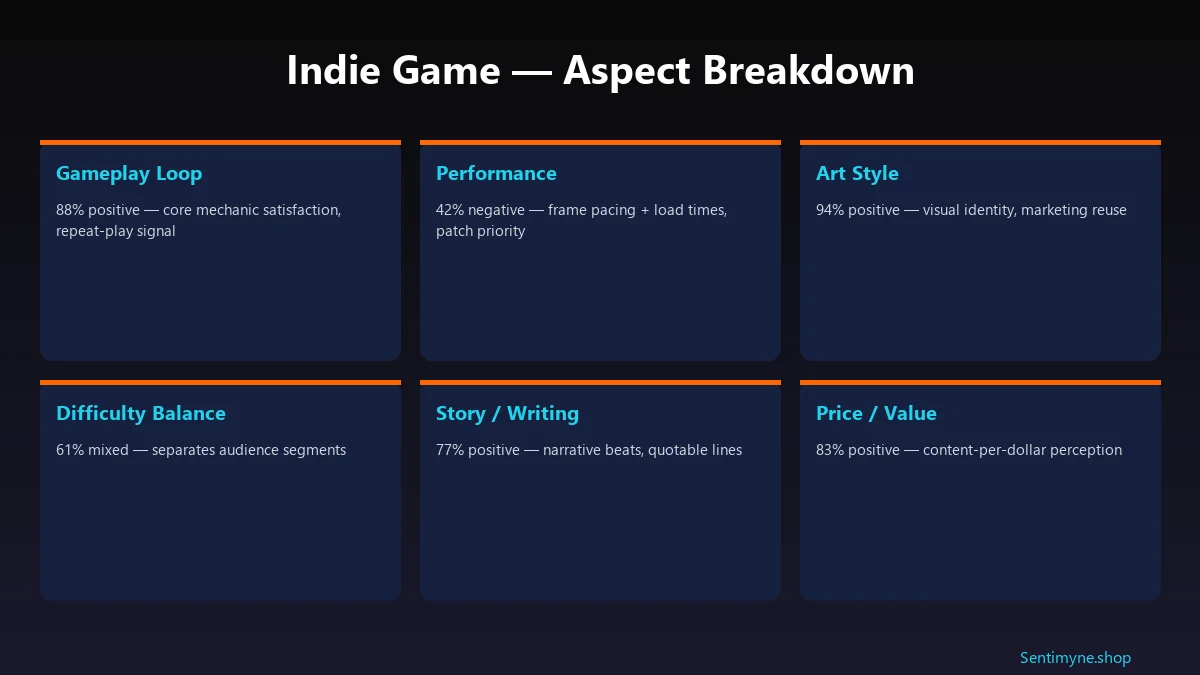 Indie Game — Aspect Breakdown

Gameplay Loop

88% positive — core mechanic satisfaction, repeat-play signal

Performance

42% negative — frame pacing + load times, patch priority

Art Style

94% positive — visual identity, marketing reuse

Difficulty Balance

61% mixed — separates audience segments

Story / Writing

77% positive — narrative beats, quotable lines

Price / Value

83% positive — content-per-dollar perception

Sentimyne.shop